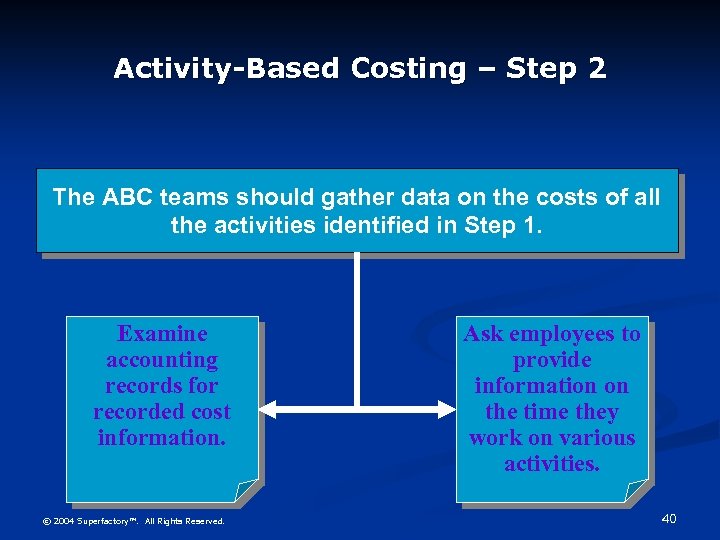 Activity-Based Costing – Step 2

The ABC teams should gather data on the costs of all the activities identified in Step 1.

Examine accounting records for recorded cost information.

Ask employees to provide information on the time they work on various activities.

© 2004 Superfactory™. All Rights Reserved.

40